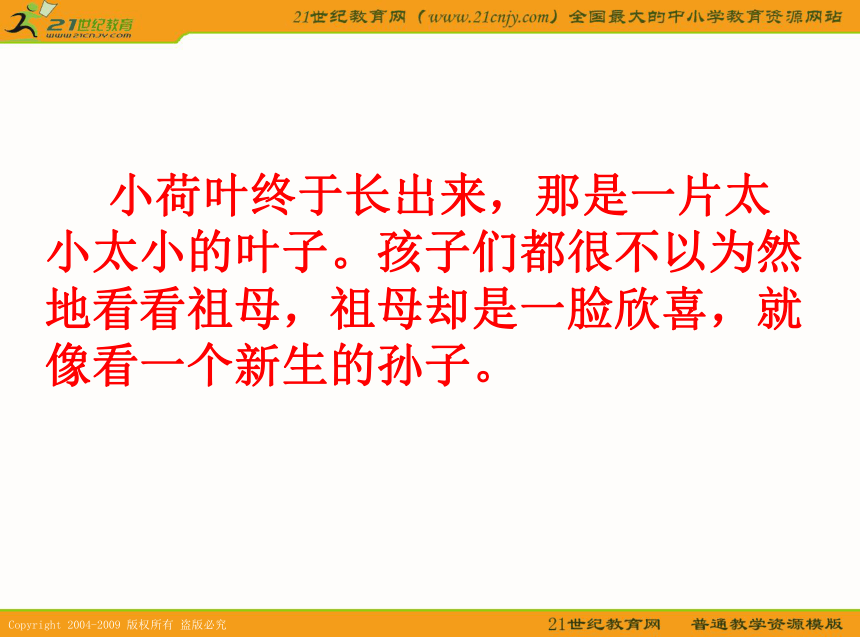 21世纪教育
www.21cnjy.com
21世纪教育网（www.21cnjy.com）全国最大的中小学教育资源网站

小荷叶终于长出来，那是一片太小太小的叶子。孩子们都很不以为然地看看祖母，祖母却是一脸欣喜，就像看一个新生的孙子。

Copyright 2004-2009 版权所有 盗版必究
21世纪教育网　普通教学资源模版